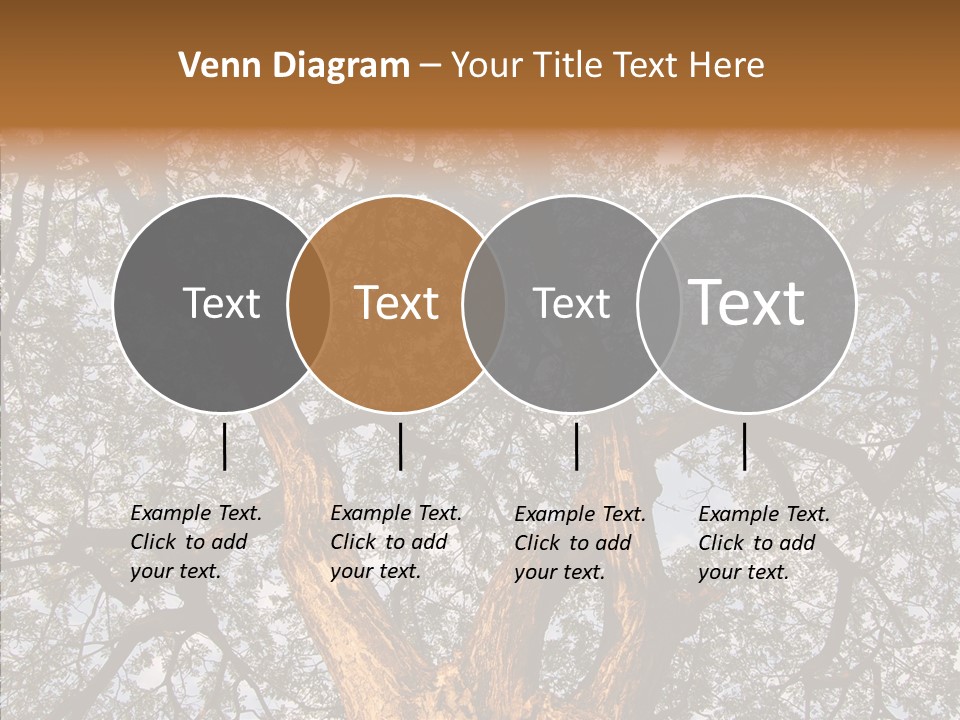 Venn Diagram – Your Title Text Here

Text

Text

Text

Text

Example Text. Click to add your text.

Example Text. Click to add your text.

Example Text. Click to add your text.

Example Text. Click to add your text.